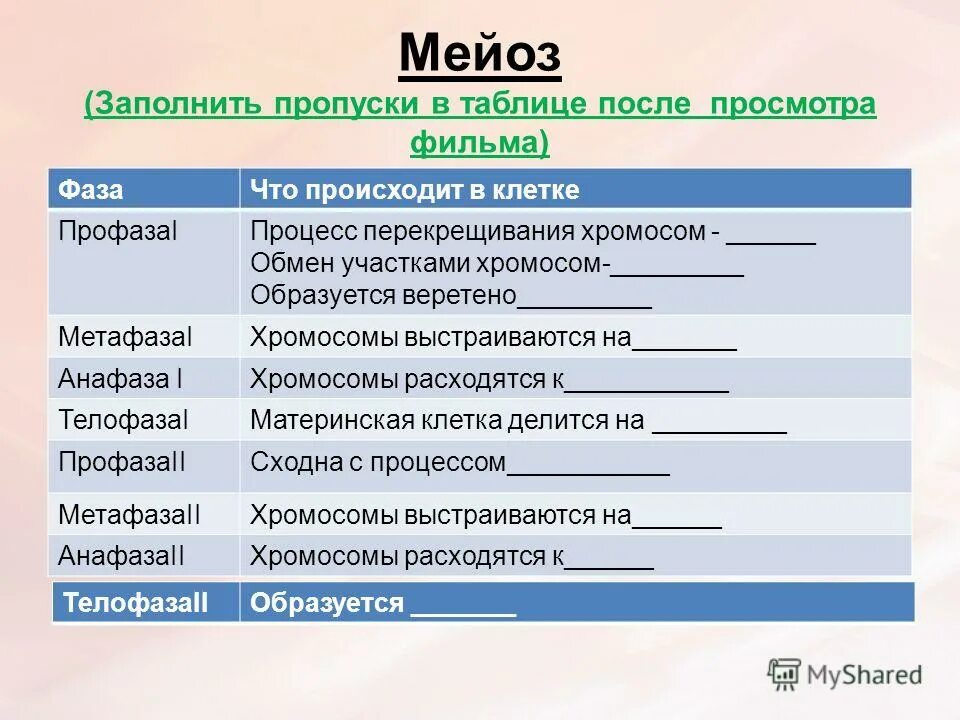 Мейоз

(Заполнить пропуски в таблице после просмотра фильма)

| Фаза | Что происходит в клетке |
|---|---|
| ПрофазаI | Процесс перекрещивания хромосом - ______ Обмен участками хромосом-_________ Образуется веретено_________ |
| МетафазаI | Хромосомы выстраиваются на_______ |
| Анафаза I | Хромосомы расходятся к___________ |
| ТелофазаI | Материнская клетка делится на _________ |
| ПрофазаII | Сходна с процессом___________ |
| МетафазаII | Хромосомы выстраиваются на______ |
| АнафазаII | Хромосомы расходятся к______ |
| ТелофазаII | Образуется _______ |

MyShared